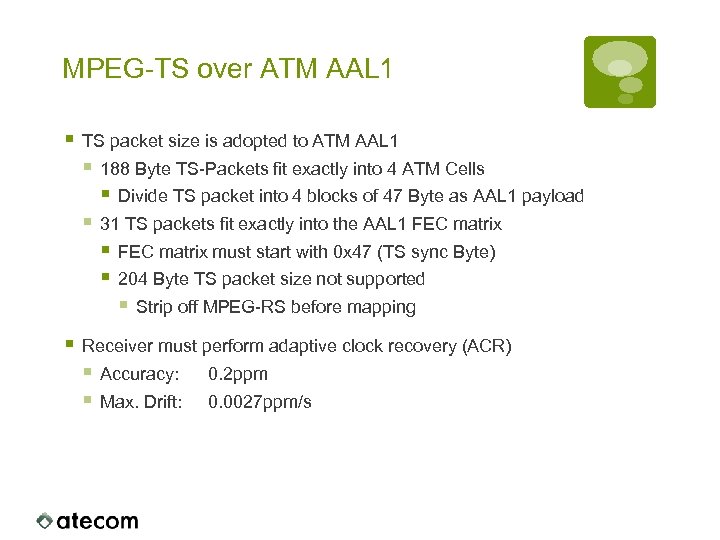 MPEG-TS over ATM AAL1

- TS packet size is adopted to ATM AAL1
  - 188 Byte TS-Packets fit exactly into 4 ATM Cells
    - Divide TS packet into 4 blocks of 47 Byte as AAL1 payload
  - 31 TS packets fit exactly into the AAL1 FEC matrix
    - FEC matrix must start with 0x47 (TS sync Byte)
    - 204 Byte TS packet size not supported
      - Strip off MPEG-RS before mapping

- Receiver must perform adaptive clock recovery (ACR)
  - Accuracy: 0.2ppm
  - Max. Drift: 0.0027ppm/s

atecom